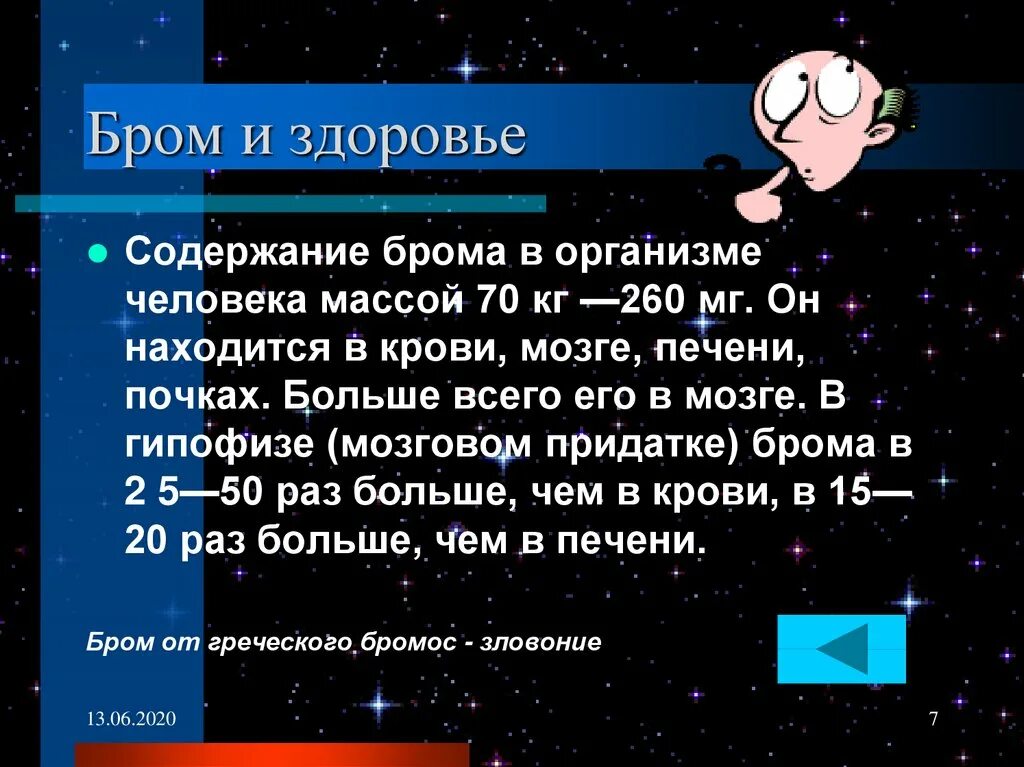 Бром и здоровье

Содержание брома в организме человека массой 70 кг —260 мг. Он находится в крови, мозге, печени, почках. Больше всего его в мозге. В гипофизе (мозговом придатке) брома в 2 5—50 раз больше, чем в крови, в 15—20 раз больше, чем в печени.

Бром от греческого бромос - зловоние

13.06.2020

7